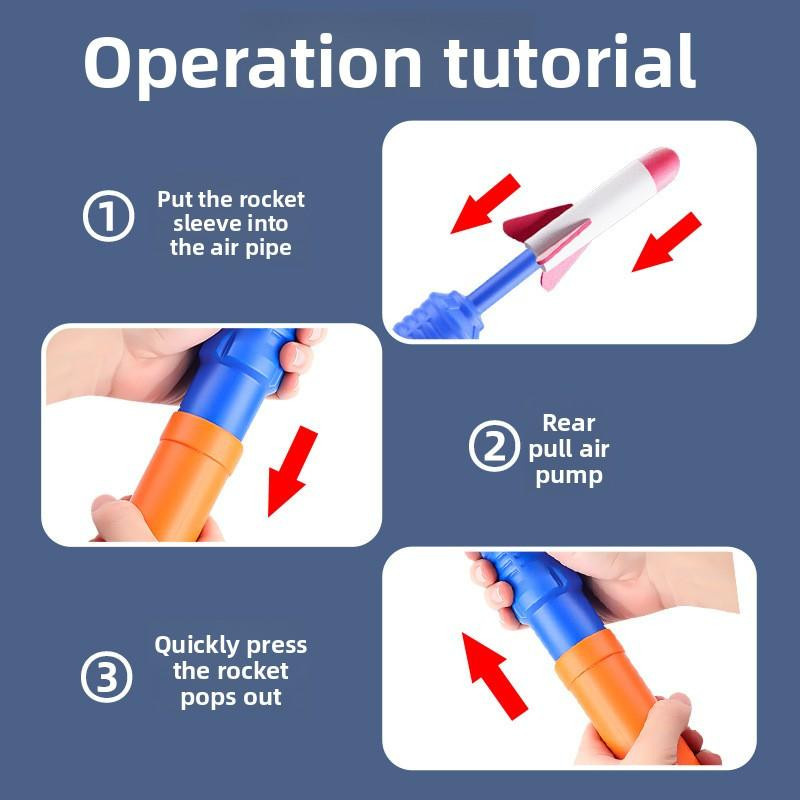 Operation tutorial

① Put the rocket sleeve into the air pipe

② Rear pull air pump

③ Quickly press the rocket pops out